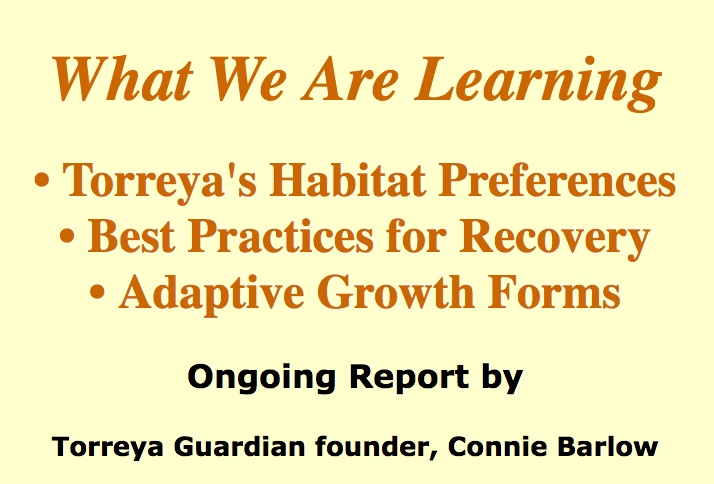 What We Are Learning

• Torreya's Habitat Preferences
• Best Practices for Recovery
• Adaptive Growth Forms

Ongoing Report by

Torreya Guardian founder, Connie Barlow